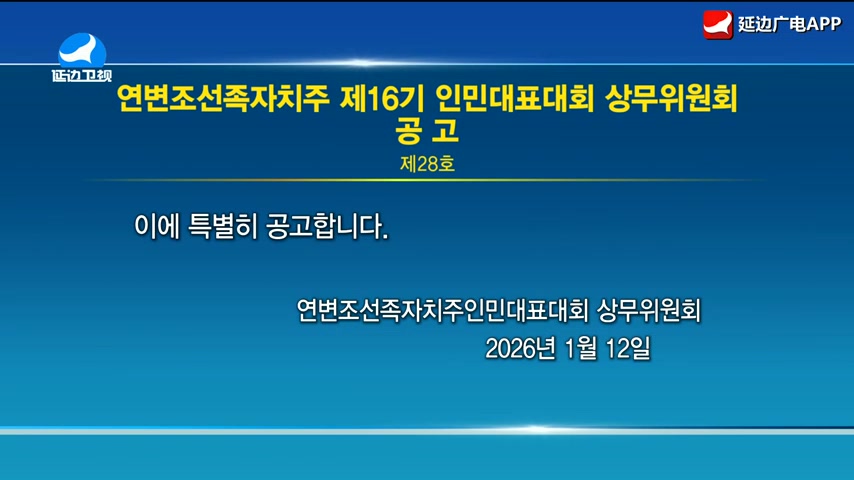 延边卫视

延边广电APP

연변조선족자치주 제16기 인민대표대회 상무위원회
공 고
제28호

이에 특별히 공고합니다.

연변조선족자치주인민대표대회 상무위원회
2026년 1월 12일